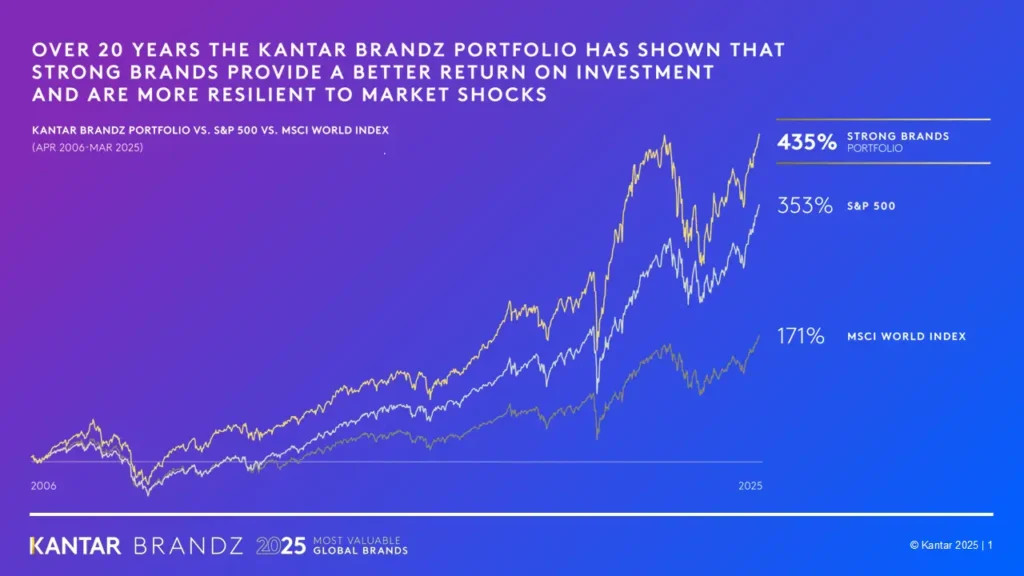 OVER 20 YEARS THE KANTAR BRANDZ PORTFOLIO HAS SHOWN THAT STRONG BRANDS PROVIDE A BETTER RETURN ON INVESTMENT AND ARE MORE RESILIENT TO MARKET SHOCKS

KANTAR BRANDZ PORTFOLIO VS. S&P 500 VS. MSCI WORLD INDEX
(APR 2006-MAR 2025)

435% STRONG BRANDS PORTFOLIO

353% S&P 500

171% MSCI WORLD INDEX

2006

2025

KANTAR BRANDZ 2025 MOST VALUABLE GLOBAL BRANDS

© Kantar 2025 | 1